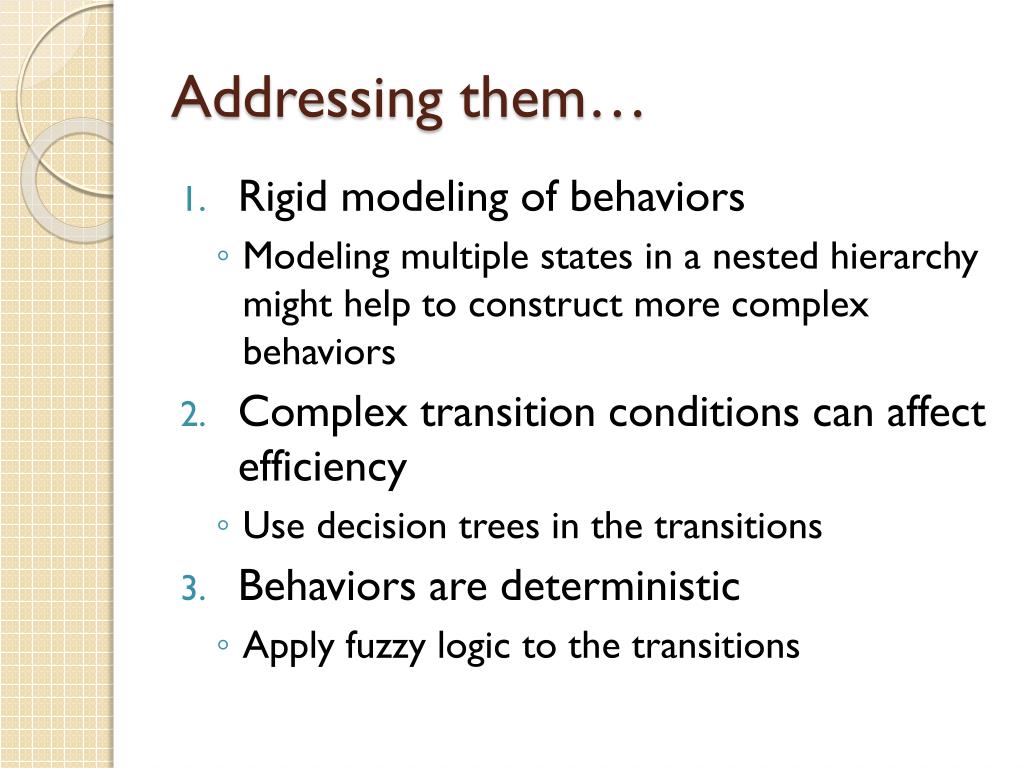 Addressing them…

1. Rigid modeling of behaviors
◦ Modeling multiple states in a nested hierarchy might help to construct more complex behaviors

2. Complex transition conditions can affect efficiency
◦ Use decision trees in the transitions

3. Behaviors are deterministic
◦ Apply fuzzy logic to the transitions